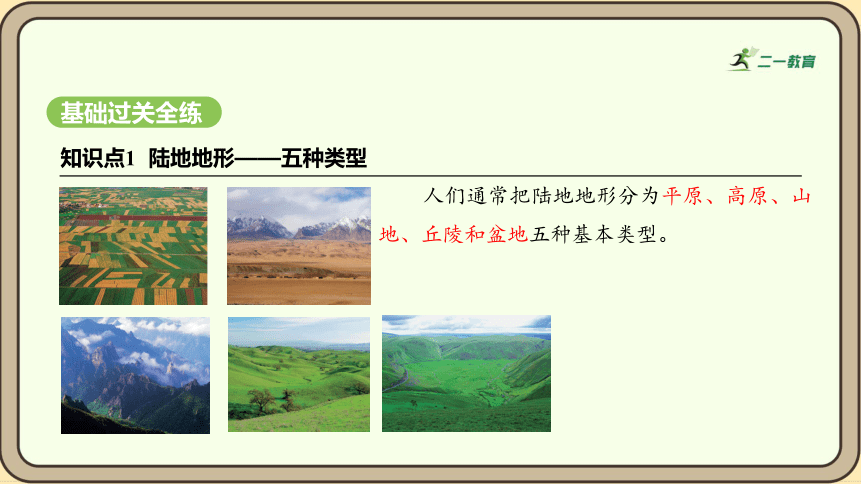 二一教育

基础过关全练

知识点1 陆地地形——五种类型

人们通常把陆地地形分为平原、高原、山地、丘陵和盆地五种基本类型。